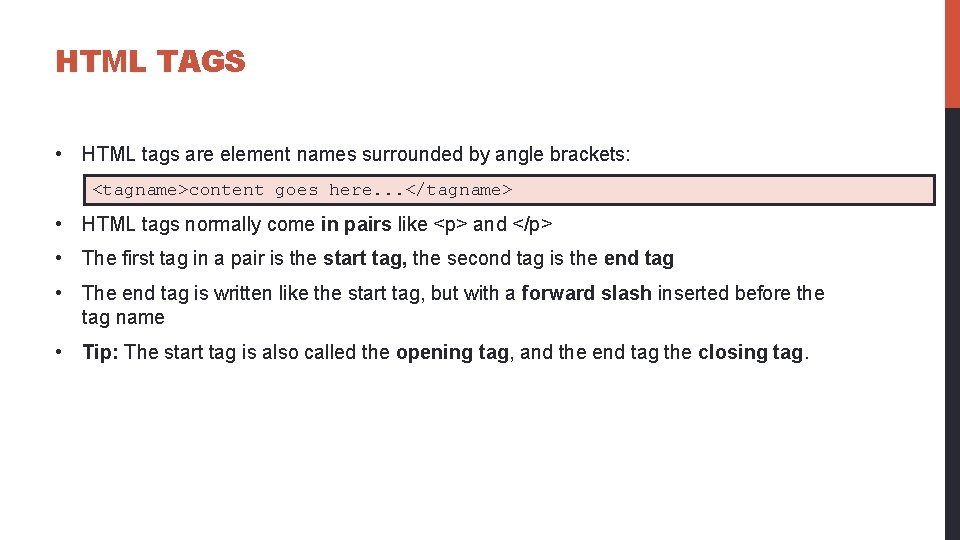 HTML TAGS

• HTML tags are element names surrounded by angle brackets:

<tagname>content goes here...</tagname>

• HTML tags normally come in pairs like <p> and </p>

• The first tag in a pair is the start tag, the second tag is the end tag

• The end tag is written like the start tag, but with a forward slash inserted before the tag name

• Tip: The start tag is also called the opening tag, and the end tag the closing tag.